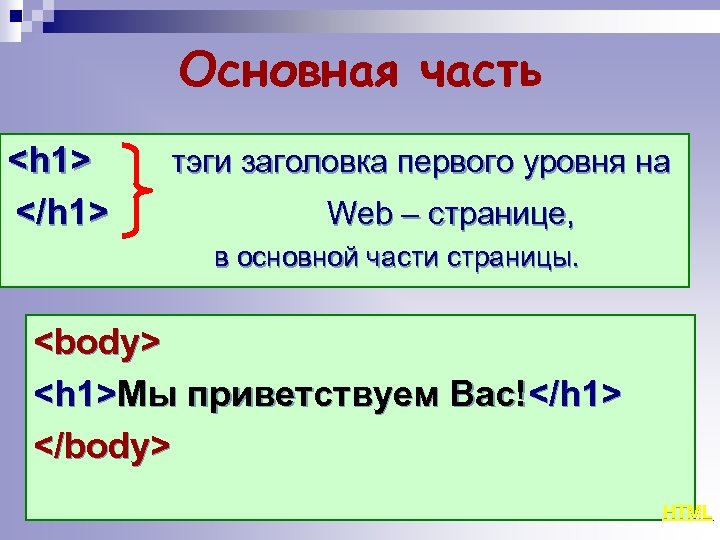 Основная часть

<h1>
</h1>
тэги заголовка первого уровня на Web – странице,
в основной части страницы.

<body>
<h1>Мы приветствуем Вас!</h1>
</body>

HTML